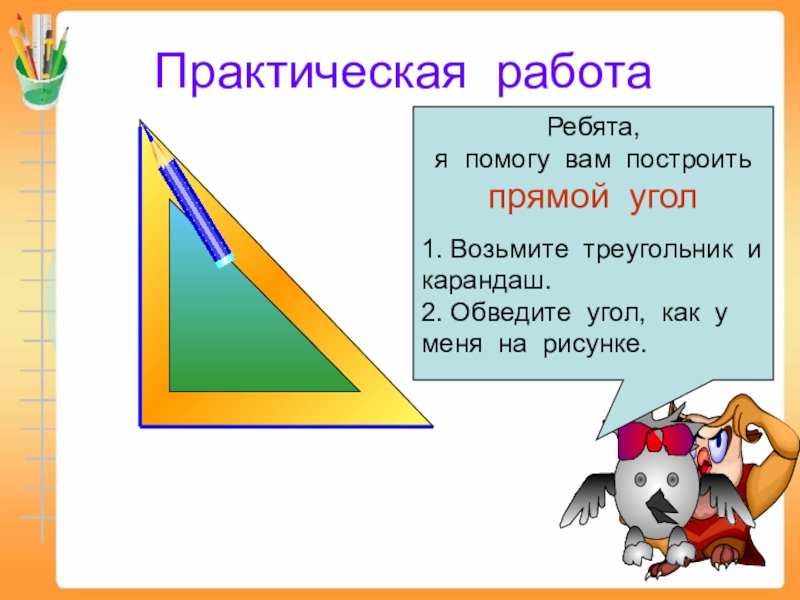 Практическая работа

Ребята,
я помогу вам построить
прямой угол

1. Возьмите треугольник и карандаш.
2. Обведите угол, как у меня на рисунке.